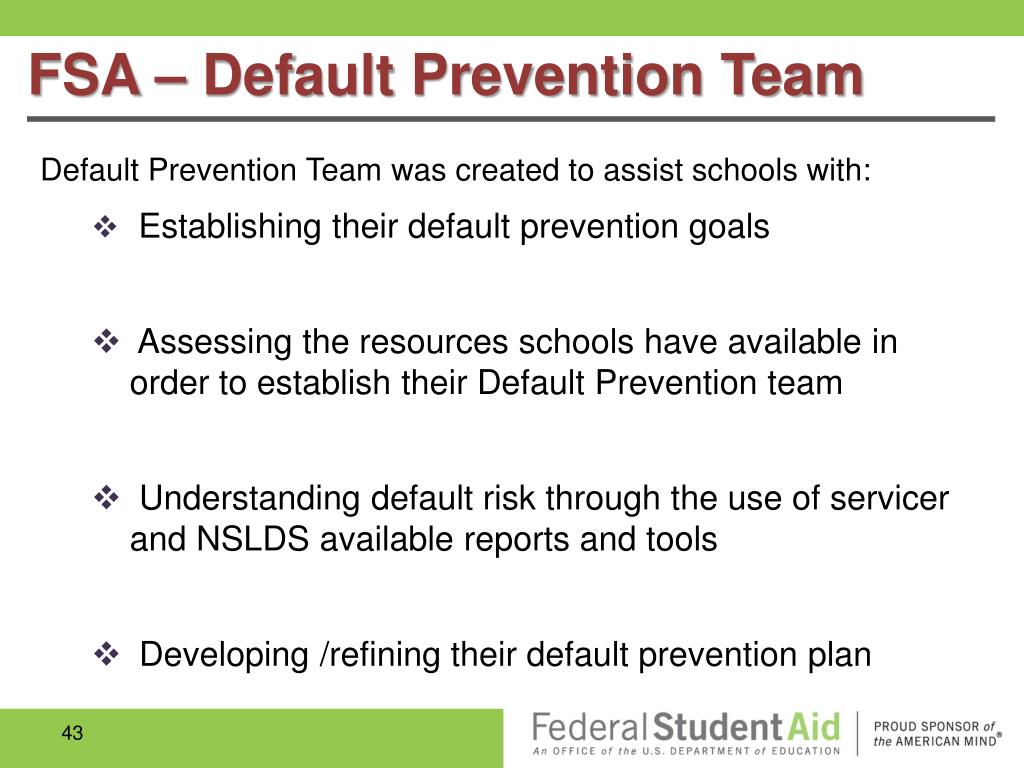 FSA – Default Prevention Team

Default Prevention Team was created to assist schools with:

❖ Establishing their default prevention goals

❖ Assessing the resources schools have available in order to establish their Default Prevention team

❖ Understanding default risk through the use of servicer and NSLDS available reports and tools

❖ Developing /refining their default prevention plan

43

Federal Student Aid
An OFFICE of the U.S. DEPARTMENT of EDUCATION

PROUD SPONSOR of the AMERICAN MIND®